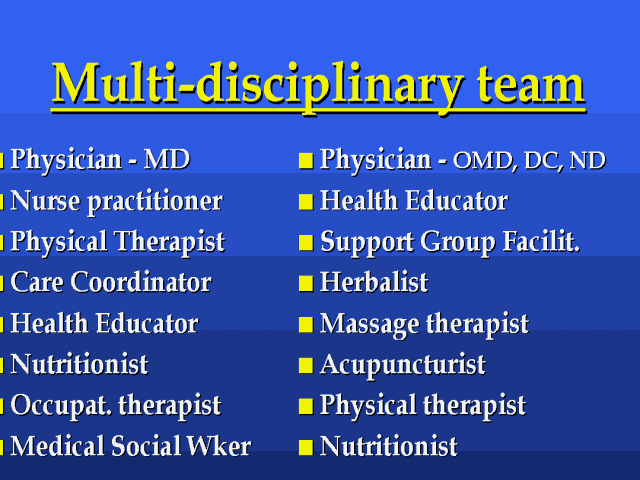 Multi-disciplinary team

- Physician - MD
- Nurse practitioner
- Physical Therapist
- Care Coordinator
- Health Educator
- Nutritionist
- Occupat. therapist
- Medical Social Wker

- Physician - OMD, DC, ND
- Health Educator
- Support Group Facilit.
- Herbalist
- Massage therapist
- Acupuncturist
- Physical therapist
- Nutritionist